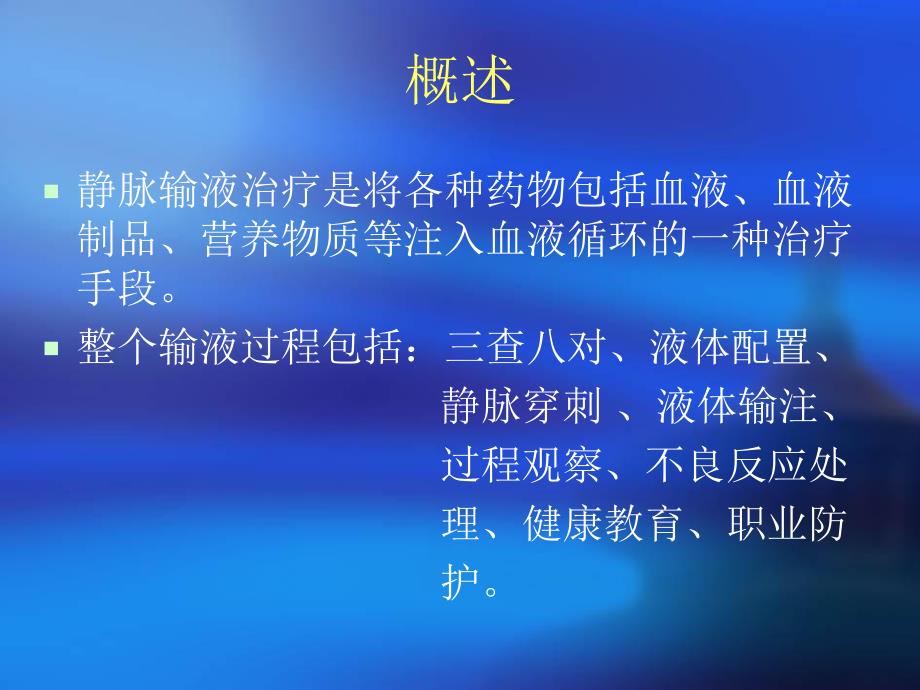 概述

▪ 静脉输液治疗是将各种药物包括血液、血液制品、营养物质等注入血液循环的一种治疗手段。

▪ 整个输液过程包括：三查八对、液体配置、静脉穿刺 、液体输注、过程观察、不良反应处理、健康教育、职业防护。